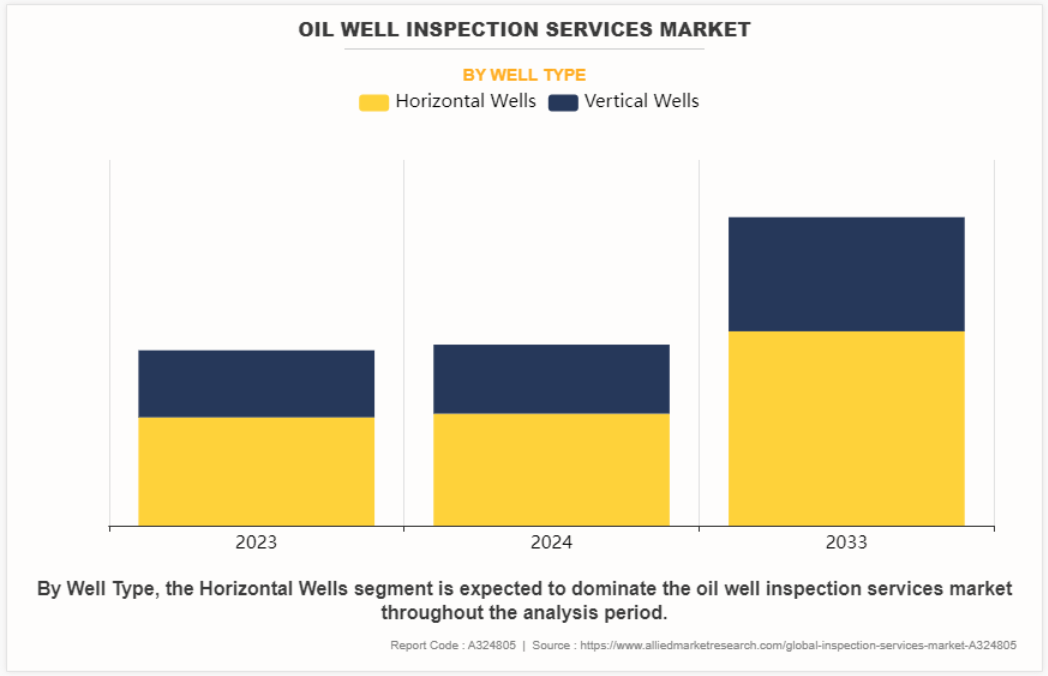 OIL WELL INSPECTION SERVICES MARKET

BY WELL TYPE

Horizontal Wells Vertical Wells

2023

2024

2033

By Well Type, the Horizontal Wells segment is expected to dominate the oil well inspection services market throughout the analysis period.

Report Code : A324805 | Source : https://www.alliedmarketresearch.com/global-inspection-services-market-A324805